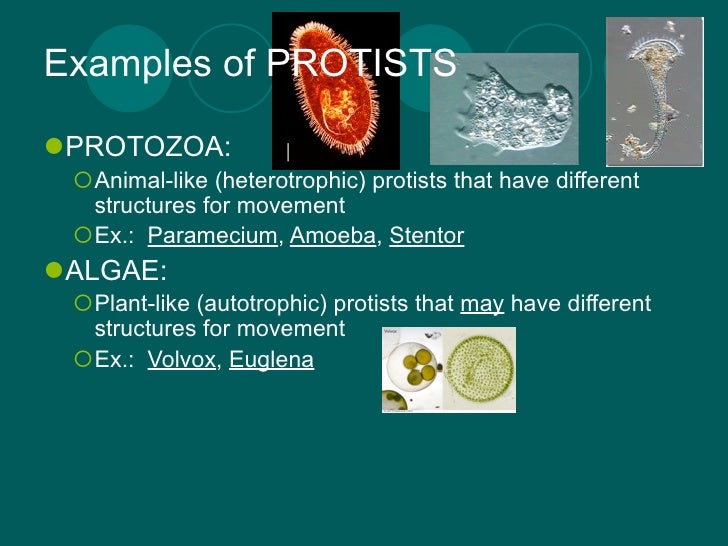 Examples of PROTISTS

PROTOZOA:

Animal-like (heterotrophic) protists that have different structures for movement

Ex.: Paramecium, Amoeba, Stentor

ALGAE:

Plant-like (autotrophic) protists that may have different structures for movement

Ex.: Volvox, Euglena

Volvox